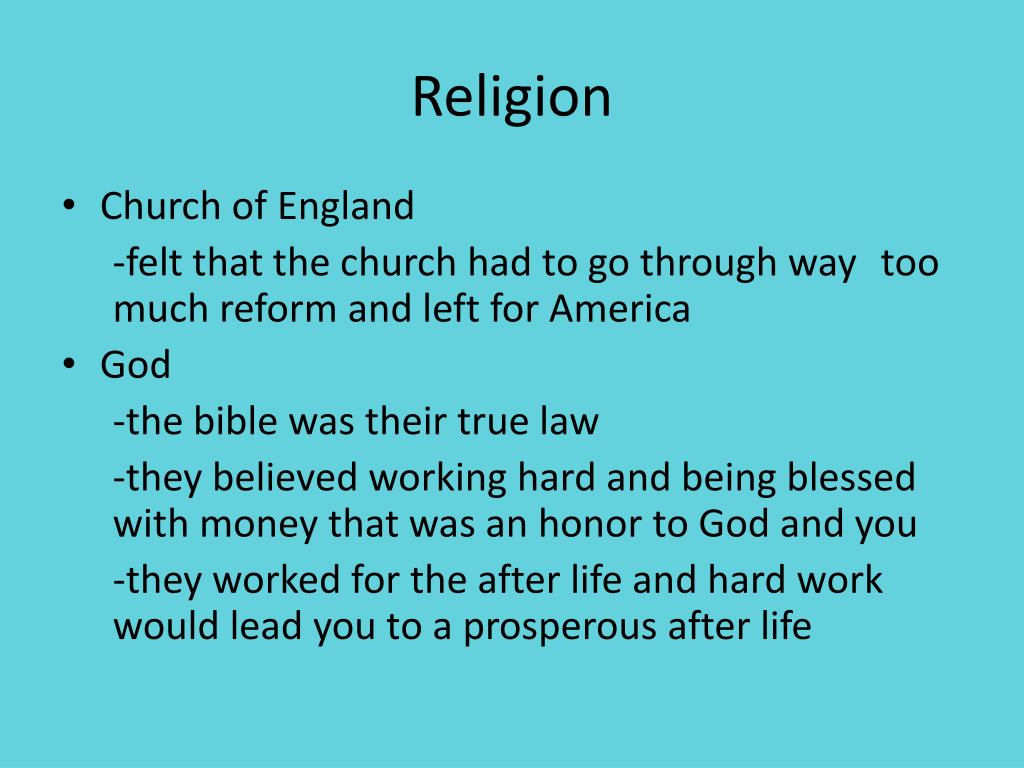 Religion

• Church of England

-felt that the church had to go through way too much reform and left for America

• God

-the bible was their true law

-they believed working hard and being blessed with money that was an honor to God and you

-they worked for the after life and hard work would lead you to a prosperous after life